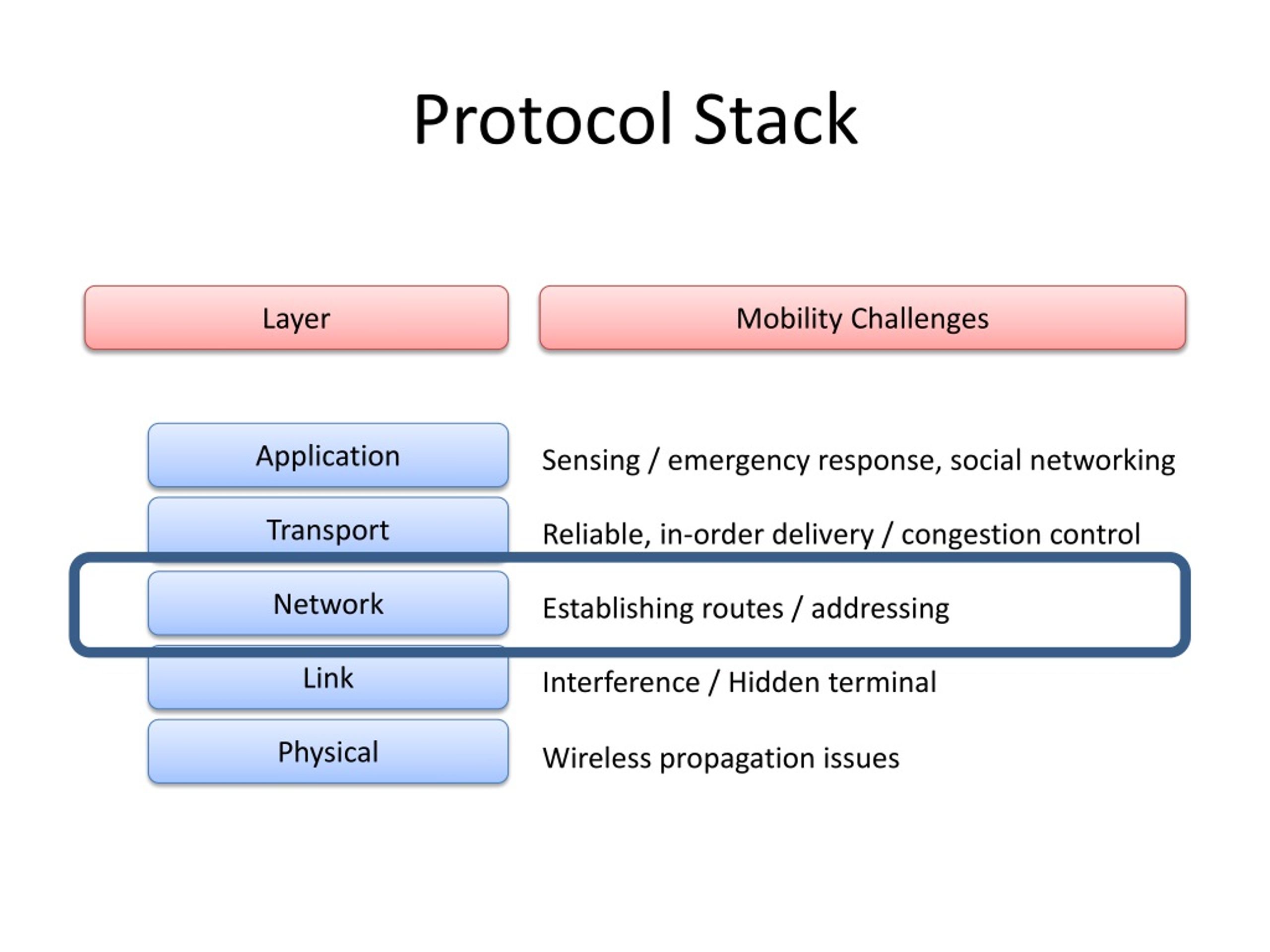 Protocol Stack

| Layer | Mobility Challenges |
|---|---|
| Application | Sensing / emergency response, social networking |
| Transport | Reliable, in-order delivery / congestion control |
| Network | Establishing routes / addressing |
| Link | Interference / Hidden terminal |
| Physical | Wireless propagation issues |